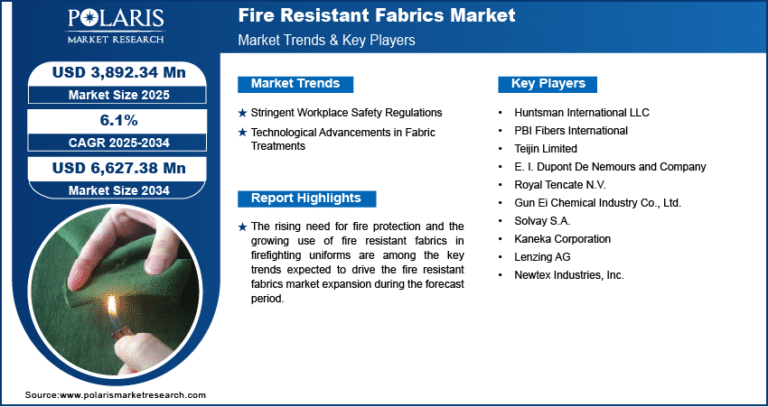 POLARIS
MARKET RESEARCH

Fire Resistant Fabrics Market
Market Trends & Key Players

USD 3,892.34 Mn
Market Size 2025

6.1%
CAGR 2025-2034

USD 6,627.38 Mn
Market Size 2034

Market Trends

★ Stringent Workplace Safety Regulations

★ Technological Advancements in Fabric Treatments

Report Highlights

★ The rising need for fire protection and the growing use of fire resistant fabrics in firefighting uniforms are among the key trends expected to drive the fire resistant fabrics market expansion during the forecast period.

Key Players

• Huntsman International LLC
• PBI Fibers International
• Teijin Limited
• E. I. Dupont De Nemours and Company
• Royal Tencate N.V.
• Gun Ei Chemical Industry Co., Ltd.
• Solvay S.A.
• Kaneka Corporation
• Lenzing AG
• Newtex Industries, Inc.

Source:www.polarismarketresearch.com